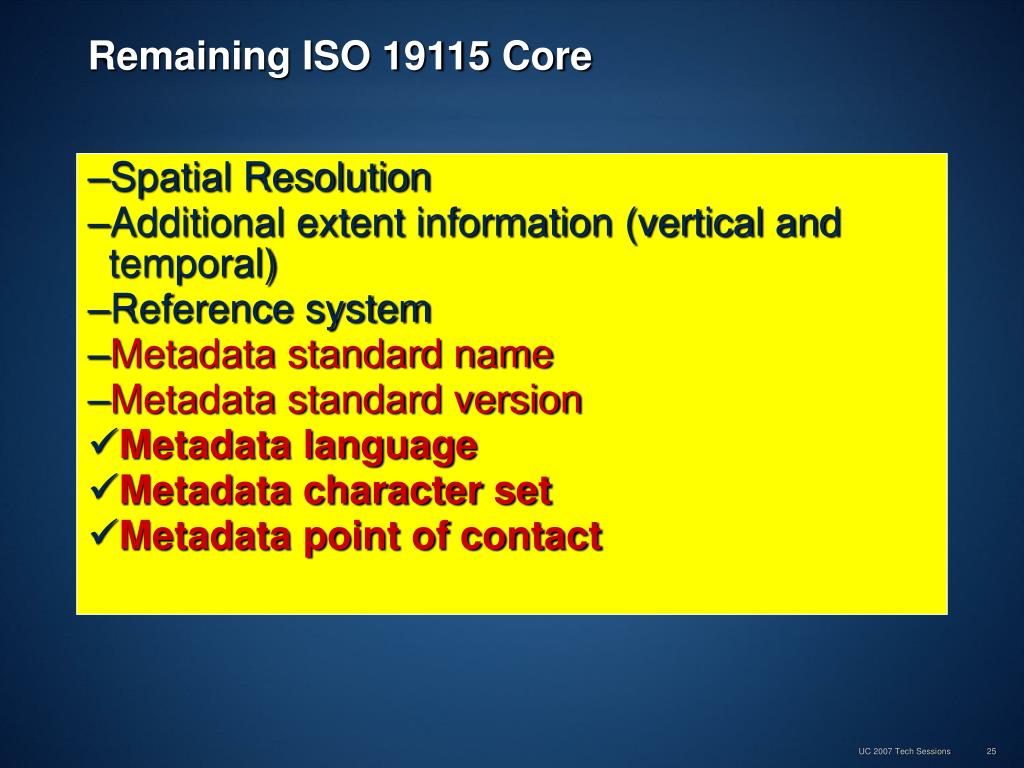 Remaining ISO 19115 Core

–Spatial Resolution
–Additional extent information (vertical and temporal)
–Reference system
–Metadata standard name
–Metadata standard version
✓Metadata language
✓Metadata character set
✓Metadata point of contact

UC 2007 Tech Sessions 25